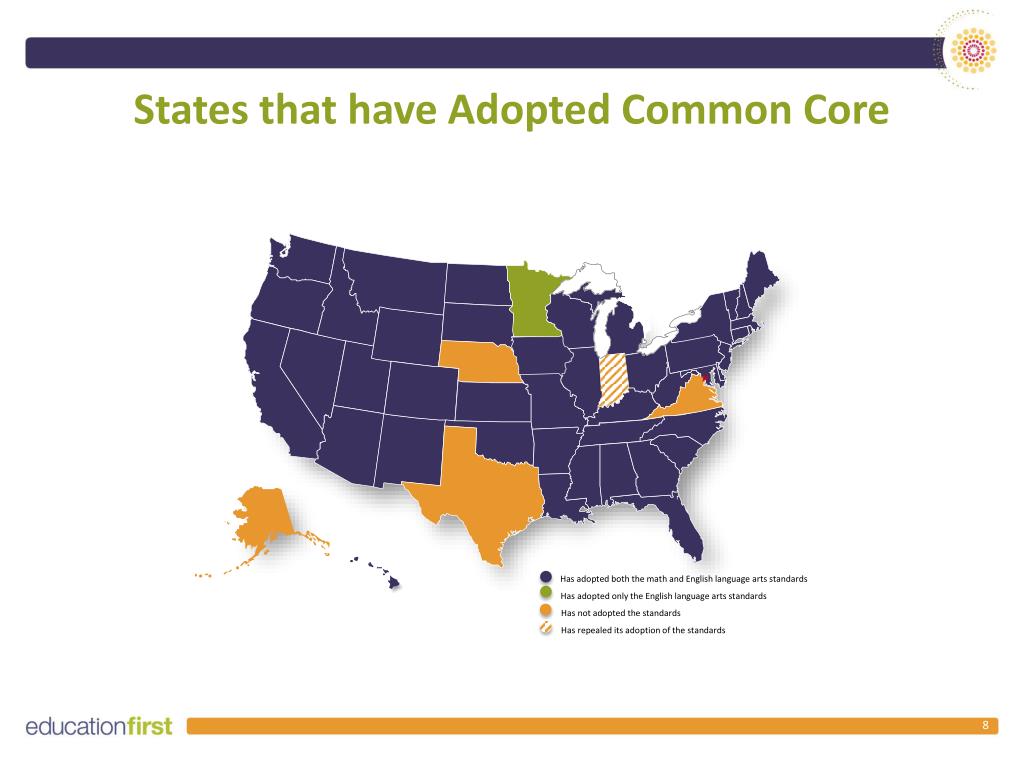 States that have Adopted Common Core

Has adopted both the math and English language arts standards
Has adopted only the English language arts standards
Has not adopted the standards
Has repealed its adoption of the standards

educationfirst

8